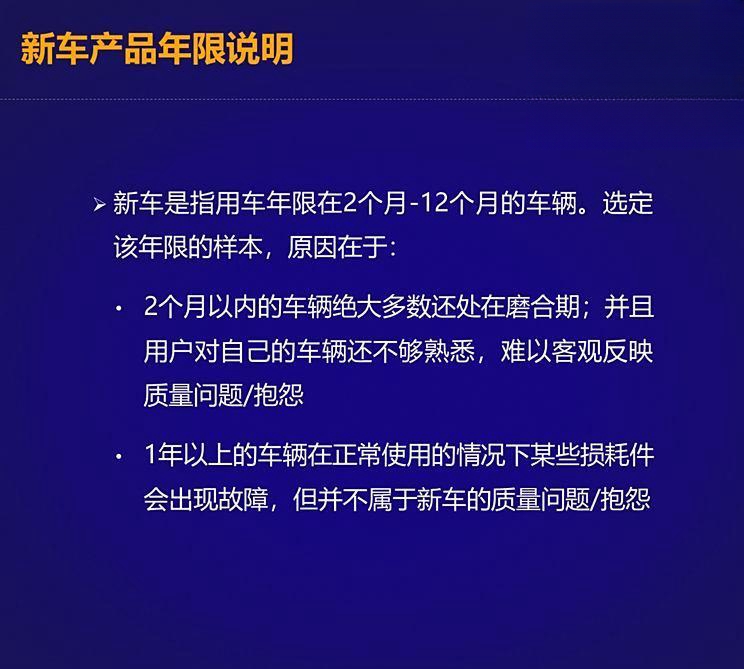 新车产品年限说明

➢ 新车是指用车年限在2个月-12个月的车辆。选定该年限的样本，原因在于：

• 2个月以内的车辆绝大多数还处在磨合期；并且用户对自己的车辆还不够熟悉，难以客观反映质量问题/抱怨

• 1年以上的车辆在正常使用的情况下某些损耗件会出现故障，但并不属于新车的质量问题/抱怨